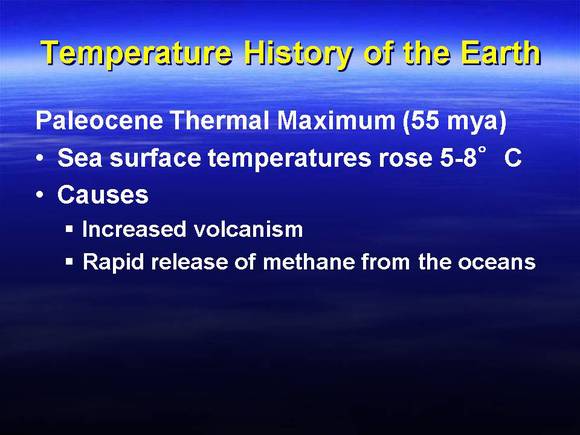 Temperature History of the Earth

Paleocene Thermal Maximum (55 mya)

• Sea surface temperatures rose 5-8° C

• Causes

▪ Increased volcanism

▪ Rapid release of methane from the oceans